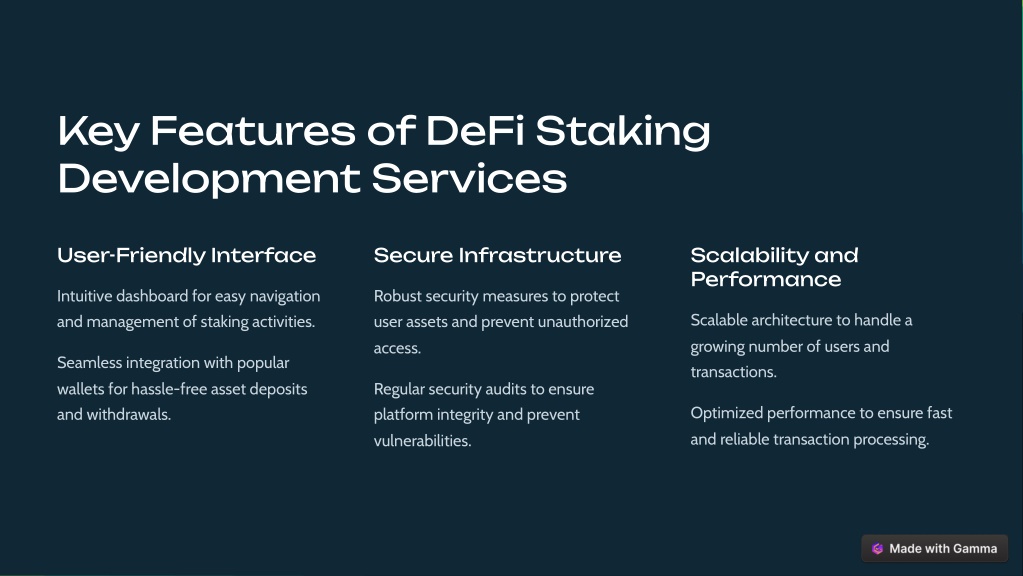 Key Features of DeFi Staking Development Services

User-Friendly Interface

Intuitive dashboard for easy navigation and management of staking activities.

Seamless integration with popular wallets for hassle-free asset deposits and withdrawals.

Secure Infrastructure

Robust security measures to protect user assets and prevent unauthorized access.

Regular security audits to ensure platform integrity and prevent vulnerabilities.

Scalability and Performance

Scalable architecture to handle a growing number of users and transactions.

Optimized performance to ensure fast and reliable transaction processing.

Made with Gamma